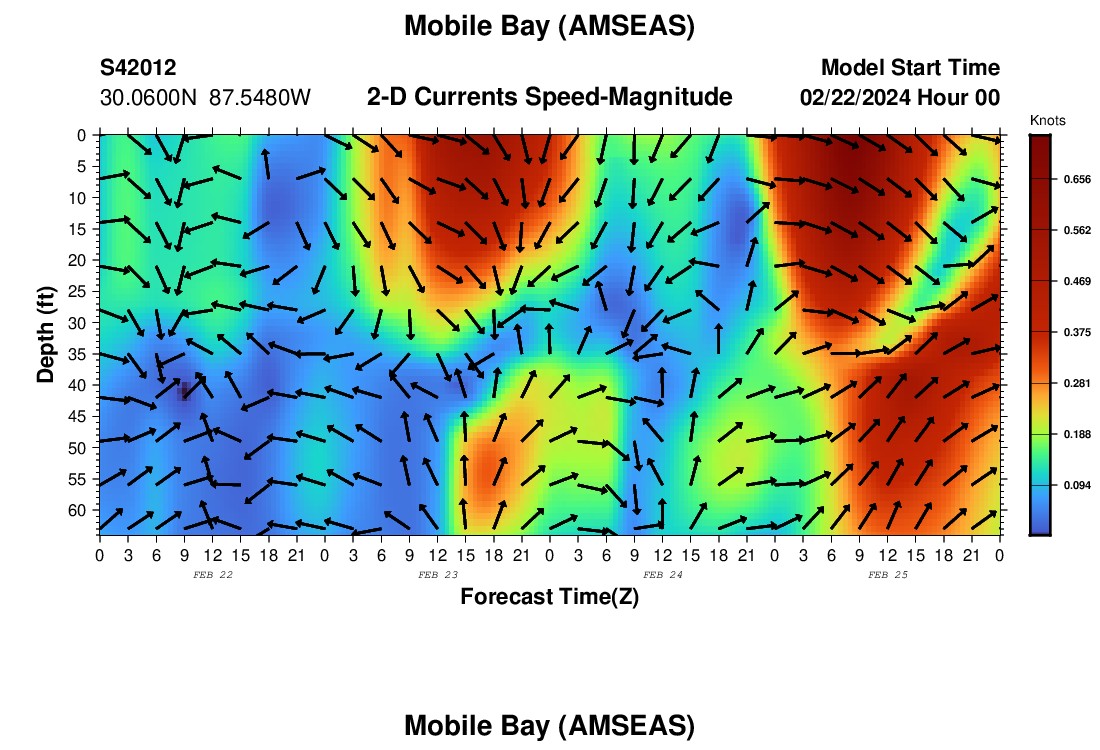 Mobile Bay (AMSEAS)

S42012
30.0600N 87.5480W

2-D Currents Speed-Magnitude

Model Start Time
02/22/2024 Hour 00

Knots
0.656
0.562
0.469
0.375
0.281
0.188
0.094

Depth (ft)
0
5
10
15
20
25
30
35
40
45
50
55
60

0 3 6 9 12 15 18 21 0 3 6 9 12 15 18 21 0 3 6 9 12 15 18 21 0 3 6 9 12 15 18 21 0

FEB 22
FEB 23
FEB 24
FEB 25

Forecast Time(Z)

Mobile Bay (AMSEAS)